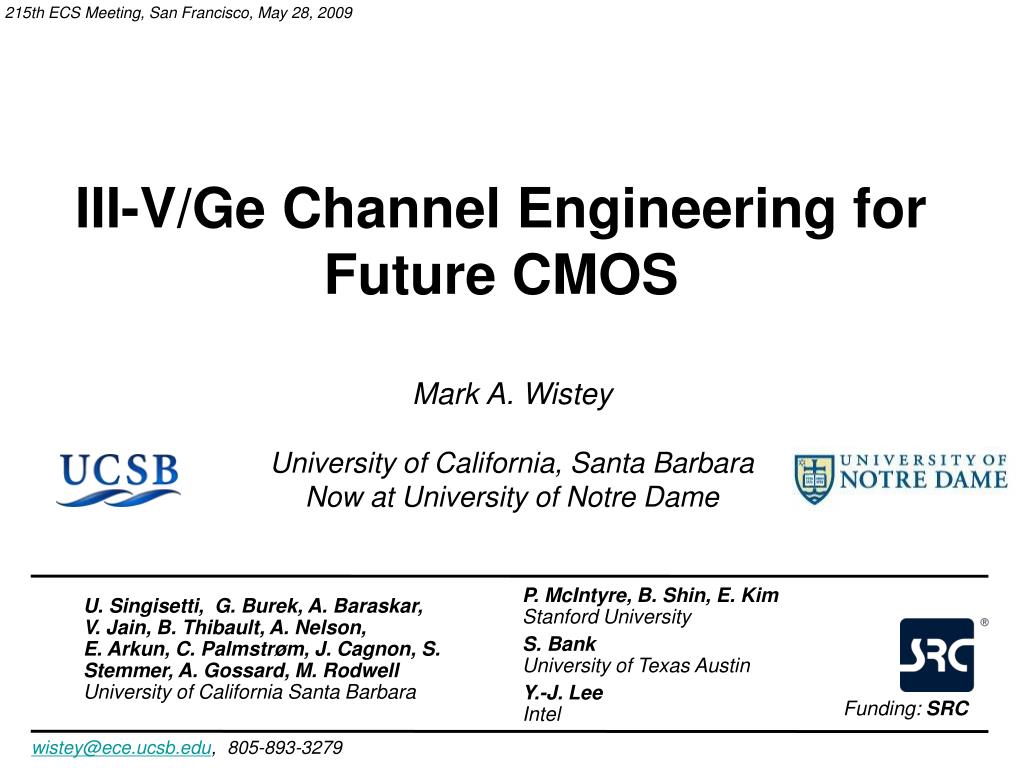 215th ECS Meeting, San Francisco, May 28, 2009

III-V/Ge Channel Engineering for Future CMOS

Mark A. Wistey

UCSB

University of California, Santa Barbara
Now at University of Notre Dame

UNIVERSITY OF NOTRE DAME

U. Singisetti, G. Burek, A. Baraskar, V. Jain, B. Thibault, A. Nelson, E. Arkun, C. Palmstrøm, J. Cagnon, S. Stemmer, A. Gossard, M. Rodwell
University of California Santa Barbara

P. McIntyre, B. Shin, E. Kim
Stanford University

S. Bank
University of Texas Austin

Y.-J. Lee
Intel

SRC ®

Funding: SRC

wistey@ece.ucsb.edu, 805-893-3279